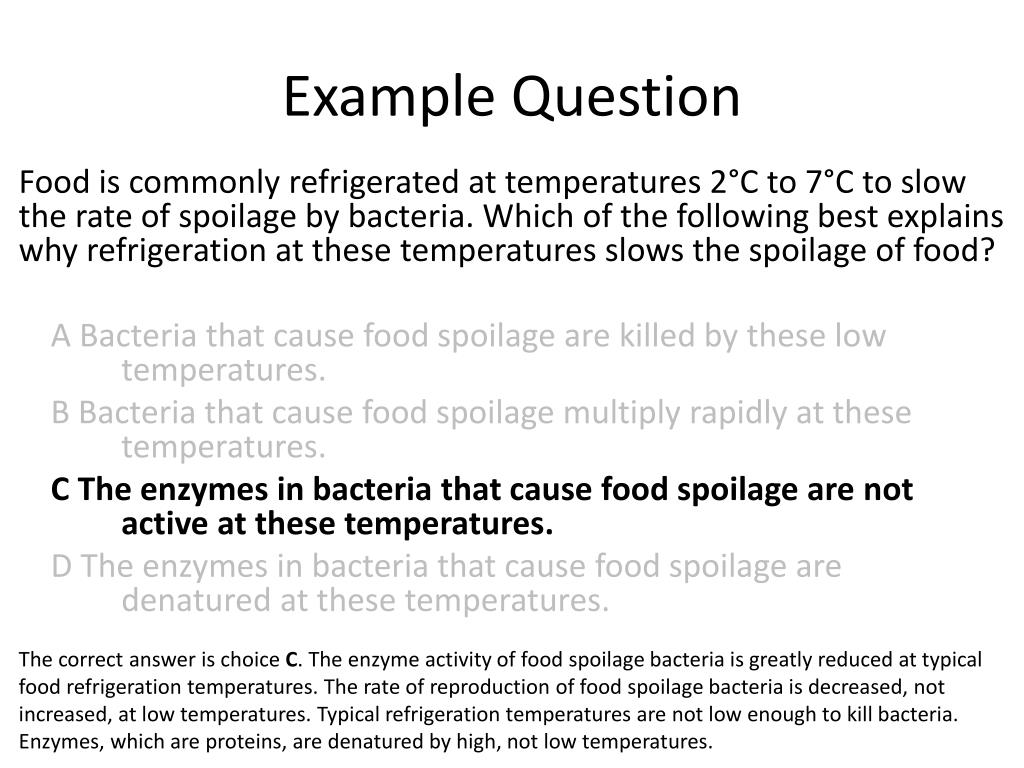 Example Question

Food is commonly refrigerated at temperatures 2°C to 7°C to slow the rate of spoilage by bacteria. Which of the following best explains why refrigeration at these temperatures slows the spoilage of food?

A Bacteria that cause food spoilage are killed by these low temperatures.
B Bacteria that cause food spoilage multiply rapidly at these temperatures.
C The enzymes in bacteria that cause food spoilage are not active at these temperatures.
D The enzymes in bacteria that cause food spoilage are denatured at these temperatures.

The correct answer is choice C. The enzyme activity of food spoilage bacteria is greatly reduced at typical food refrigeration temperatures. The rate of reproduction of food spoilage bacteria is decreased, not increased, at low temperatures. Typical refrigeration temperatures are not low enough to kill bacteria. Enzymes, which are proteins, are denatured by high, not low temperatures.